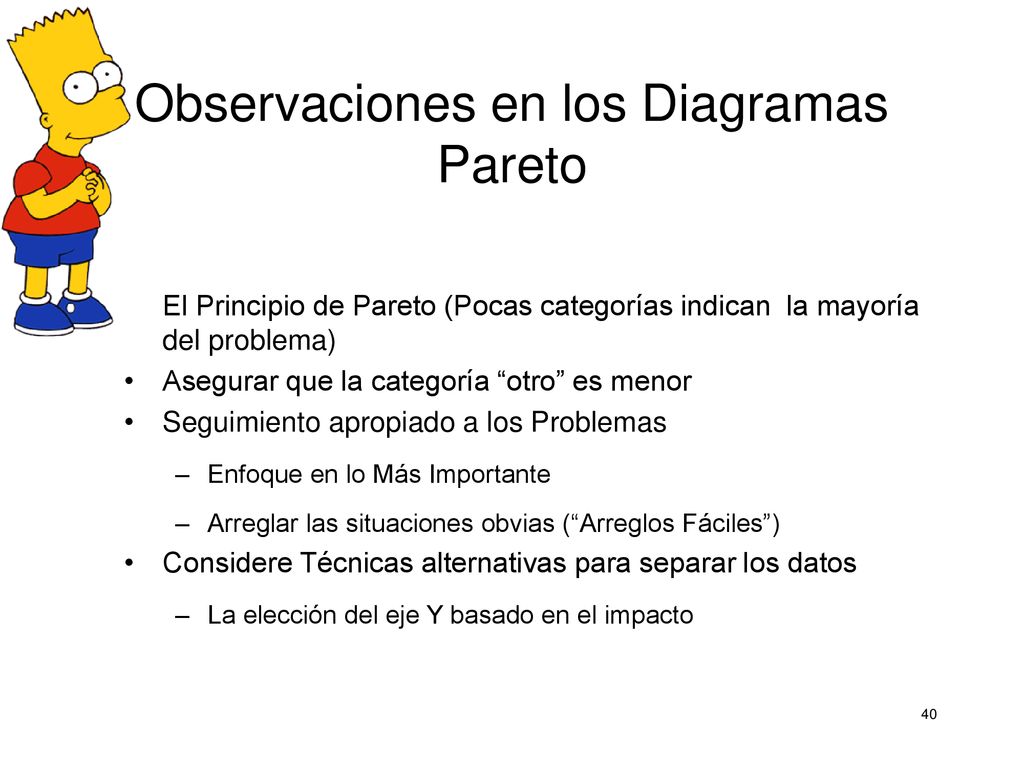 Observaciones en los Diagramas Pareto

El Principio de Pareto (Pocas categorías indican la mayoría del problema)
• Asegurar que la categoría “otro” es menor
• Seguimiento apropiado a los Problemas
– Enfoque en lo Más Importante
– Arreglar las situaciones obvias (“Arreglos Fáciles”)
• Considere Técnicas alternativas para separar los datos
– La elección del eje Y basado en el impacto

40